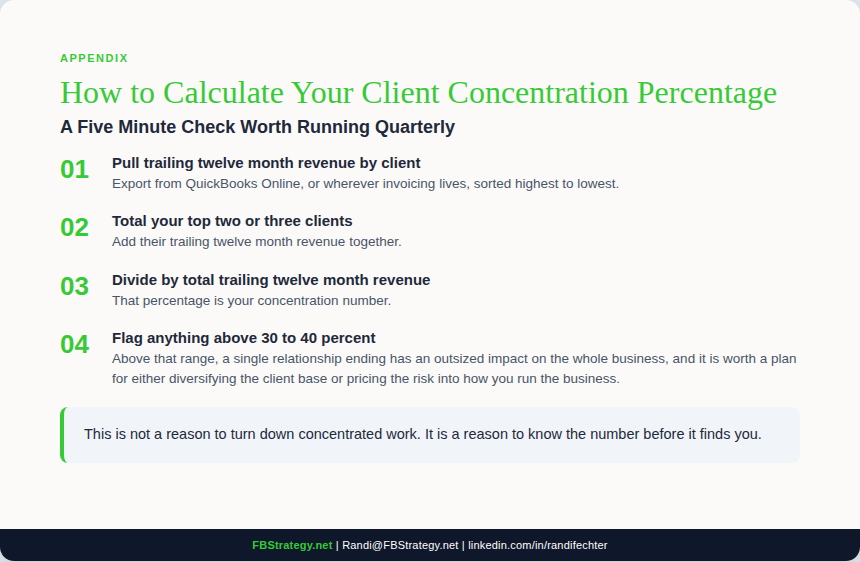 APPENDIX

How to Calculate Your Client Concentration Percentage

A Five Minute Check Worth Running Quarterly

01 Pull trailing twelve month revenue by client
Export from QuickBooks Online, or wherever invoicing lives, sorted highest to lowest.

02 Total your top two or three clients
Add their trailing twelve month revenue together.

03 Divide by total trailing twelve month revenue
That percentage is your concentration number.

04 Flag anything above 30 to 40 percent
Above that range, a single relationship ending has an outsized impact on the whole business, and it is worth a plan for either diversifying the client base or pricing the risk into how you run the business.

This is not a reason to turn down concentrated work. It is a reason to know the number before it finds you.

FBStrategy.net | Randi@FBStrategy.net | linkedin.com/in/randifechter